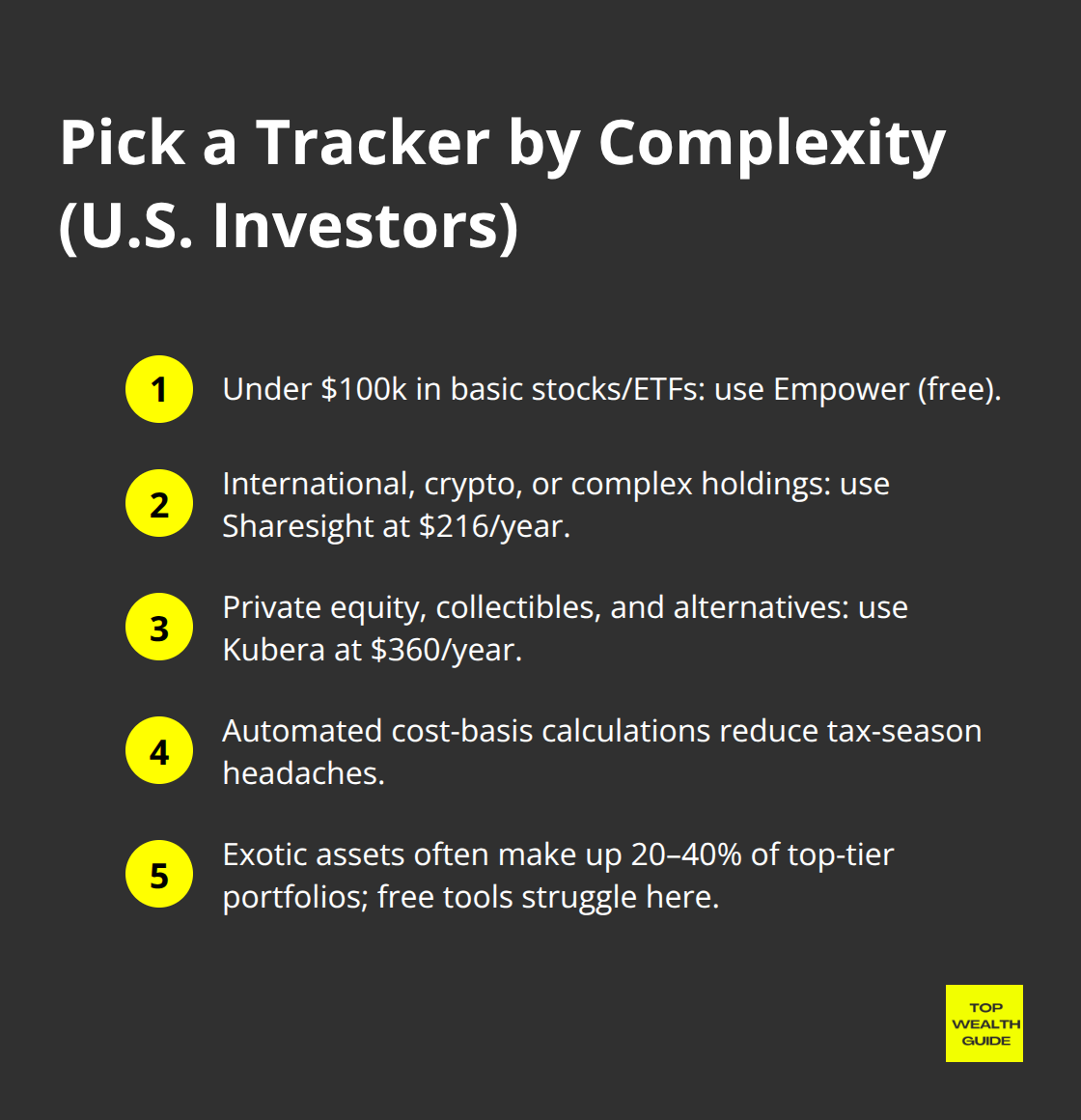 Pick a Tracker by Complexity (U.S. Investors)

1 Under \$100k in basic stocks/ETFs: use Empower (free).

2 International, crypto, or complex holdings: use Sharesight at \$216/year.

3 Private equity, collectibles, and alternatives: use Kubera at \$360/year.

4 Automated cost-basis calculations reduce tax-season headaches.

5 Exotic assets often make up 20–40% of top-tier portfolios; free tools struggle here.

TOP WEALTH GUIDE